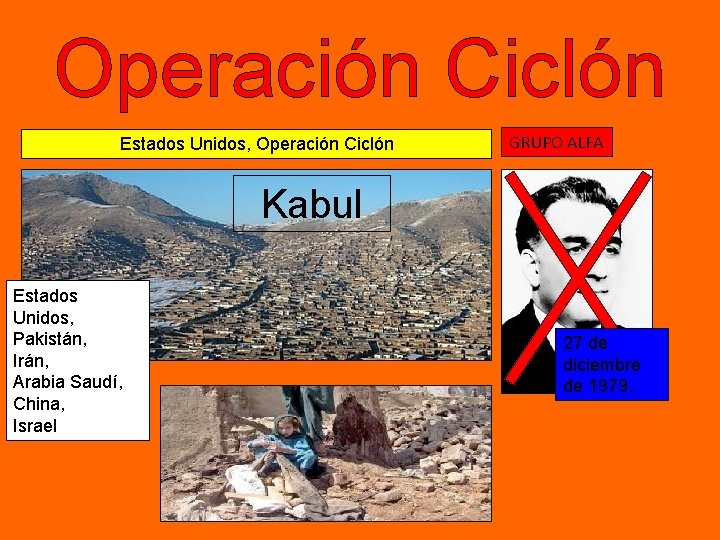 Operación Ciclón

Estados Unidos, Operación Ciclón

GRUPO ALFA

Kabul

Estados Unidos, Pakistán, Irán, Arabia Saudí, China, Israel

27 de diciembre de 1979,